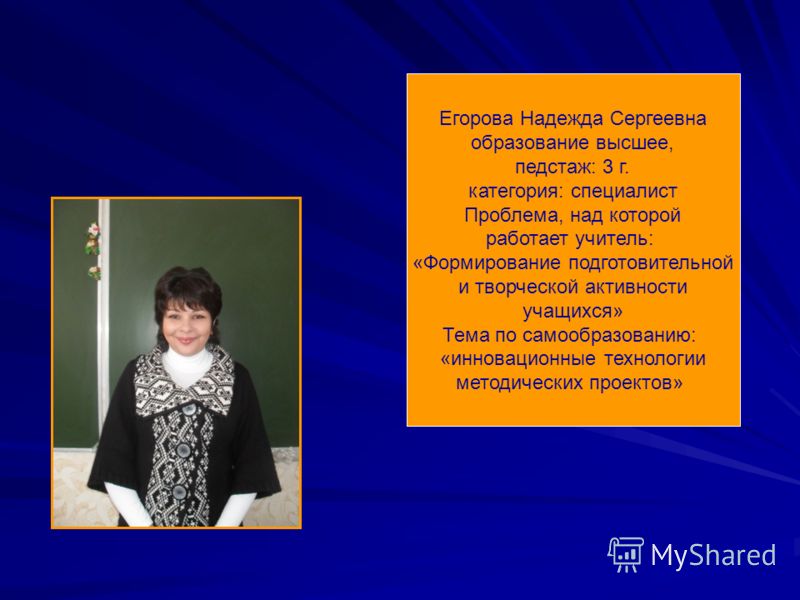 Егорова Надежда Сергеевна
образование высшее,
педстаж: 3 г.
категория: специалист
Проблема, над которой
работает учитель:
«Формирование подготовительной
и творческой активности
учащихся»
Тема по самообразованию:
«инновационные технологии
методических проектов»

MyShared